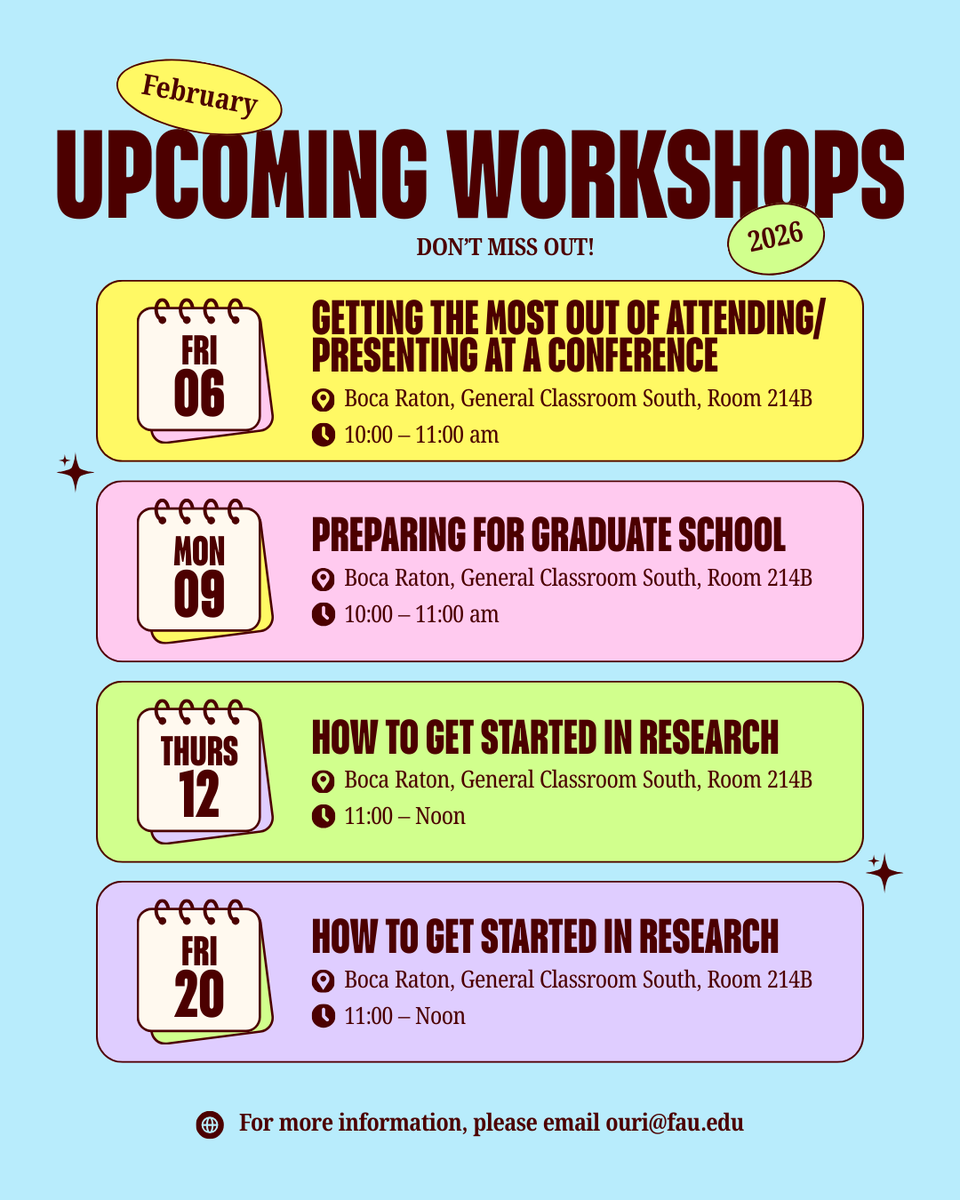 February

UPCOMING WORKSHOPS

DON'T MISS OUT!

2026

FRI 06

GETTING THE MOST OUT OF ATTENDING/ PRESENTING AT A CONFERENCE

Boca Raton, General Classroom South, Room 214B

10:00 – 11:00 am

MON 09

PREPARING FOR GRADUATE SCHOOL

Boca Raton, General Classroom South, Room 214B

10:00 – 11:00 am

THURS 12

HOW TO GET STARTED IN RESEARCH

Boca Raton, General Classroom South, Room 214B

11:00 – Noon

FRI 20

HOW TO GET STARTED IN RESEARCH

Boca Raton, General Classroom South, Room 214B

11:00 – Noon

For more information, please email ouri@fau.edu